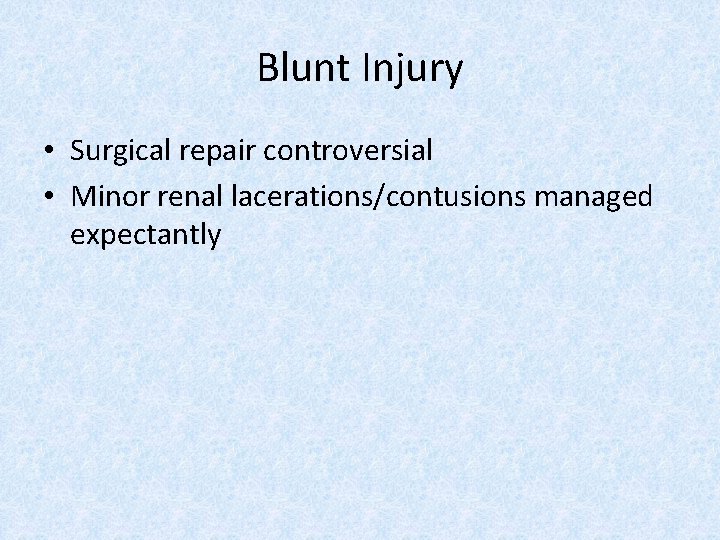 Blunt Injury

• Surgical repair controversial
• Minor renal lacerations/contusions managed expectantly